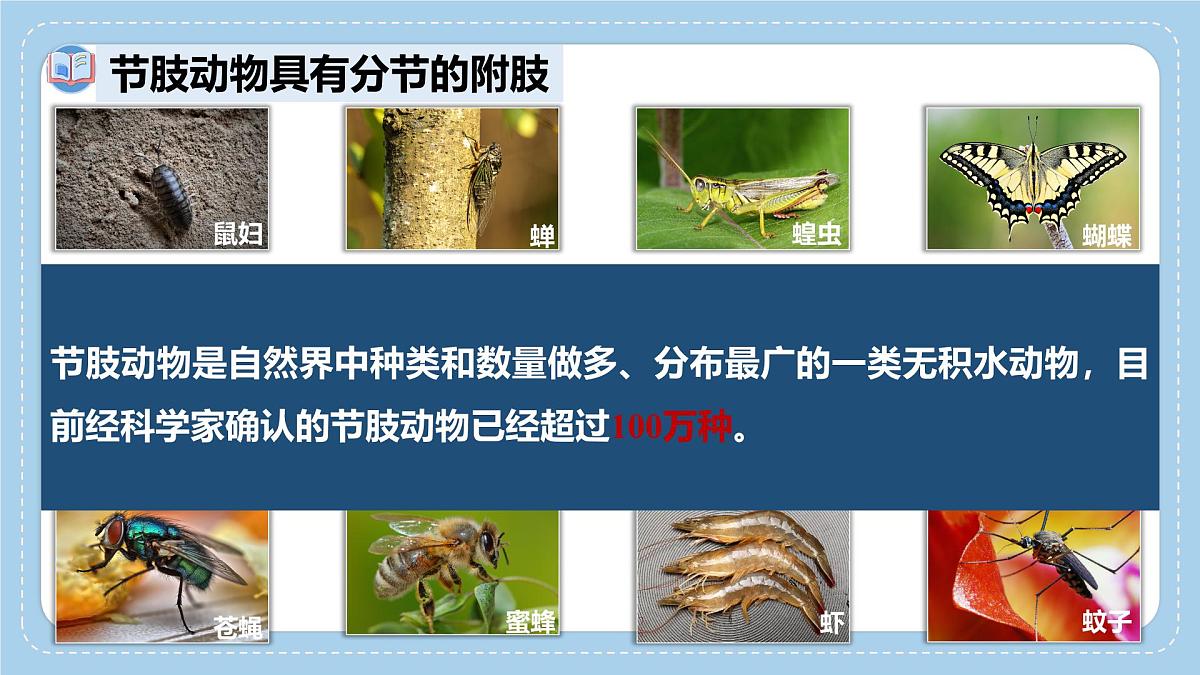 节肢动物具有分节的附肢

鼠妇

蝉

蝗虫

蝴蝶

节肢动物是自然界中种类和数量做多、分布最广的一类无积水动物，目前经科学家确认的节肢动物已经超过100万种。

苍蝇

蜜蜂

虾

蚊子